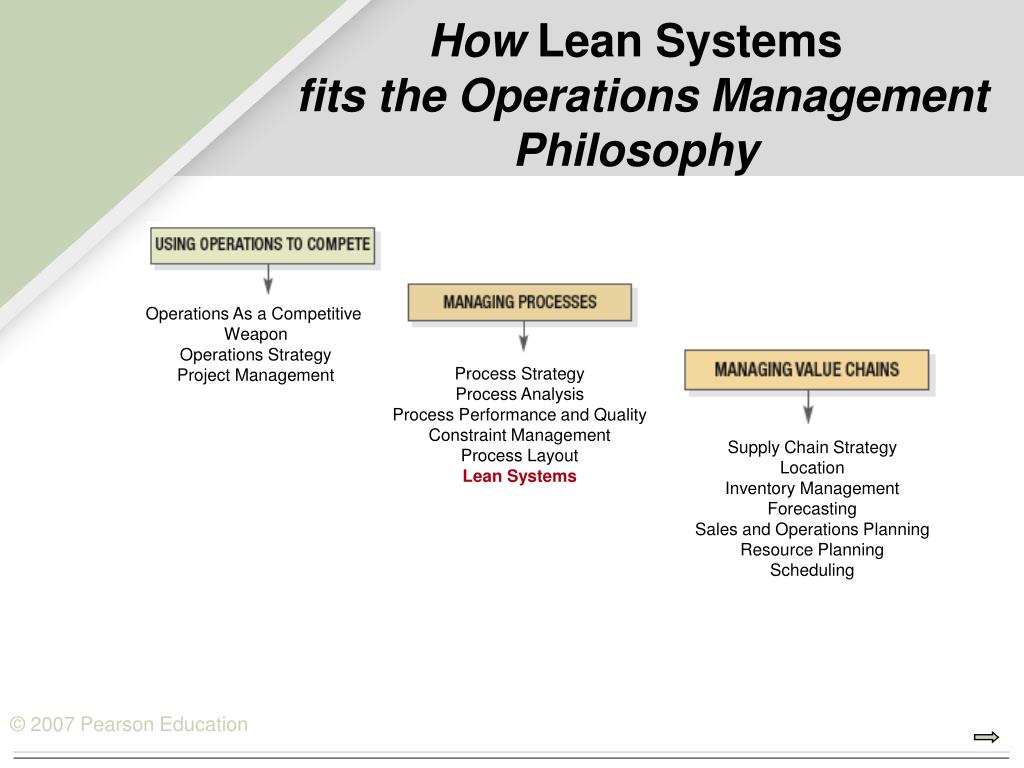 How Lean Systems
fits the Operations Management Philosophy

USING OPERATIONS TO COMPETE

Operations As a Competitive Weapon
Operations Strategy
Project Management

MANAGING PROCESSES

Process Strategy
Process Analysis
Process Performance and Quality
Constraint Management
Process Layout
Lean Systems

MANAGING VALUE CHAINS

Supply Chain Strategy
Location
Inventory Management
Forecasting
Sales and Operations Planning
Resource Planning
Scheduling

© 2007 Pearson Education